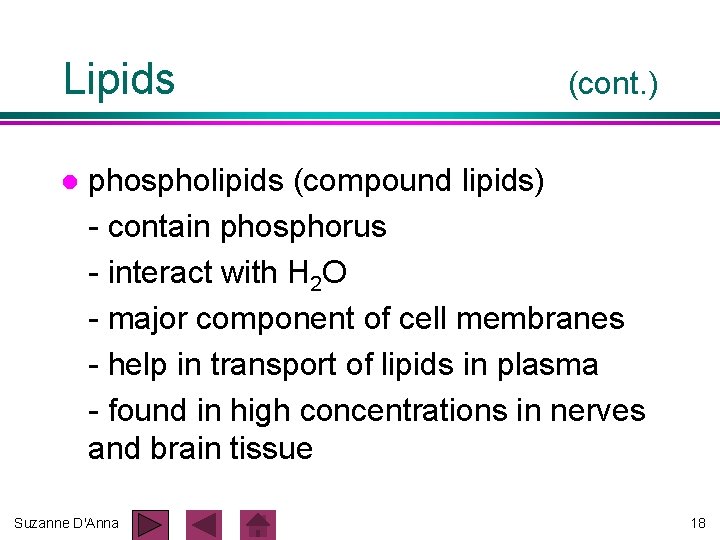 Lipids (cont.)

phospholipids (compound lipids)

- contain phosphorus

- interact with $H_2O$

- major component of cell membranes

- help in transport of lipids in plasma

- found in high concentrations in nerves and brain tissue

Suzanne D'Anna

18